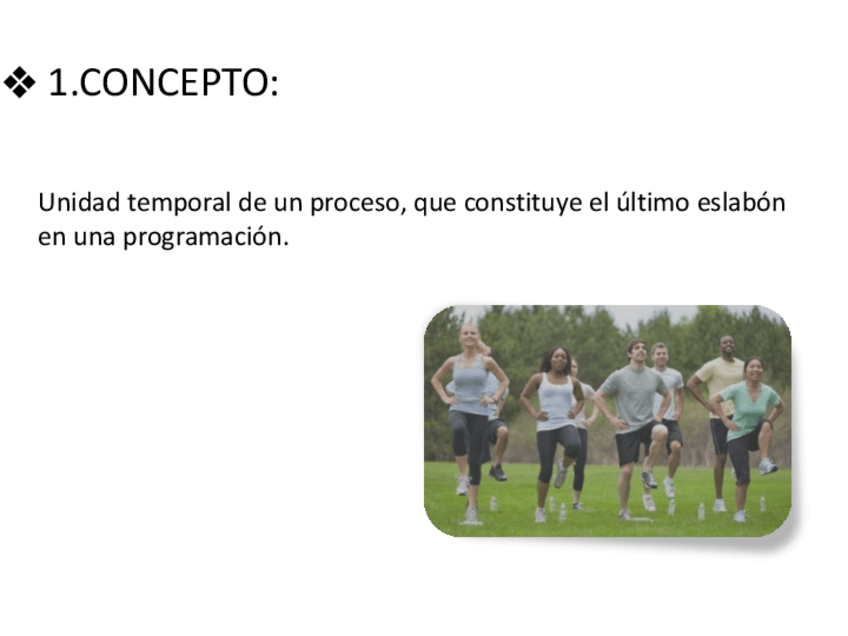 ❖ 1.CONCEPTO:

Unidad temporal de un proceso, que constituye el último eslabón en una programación.